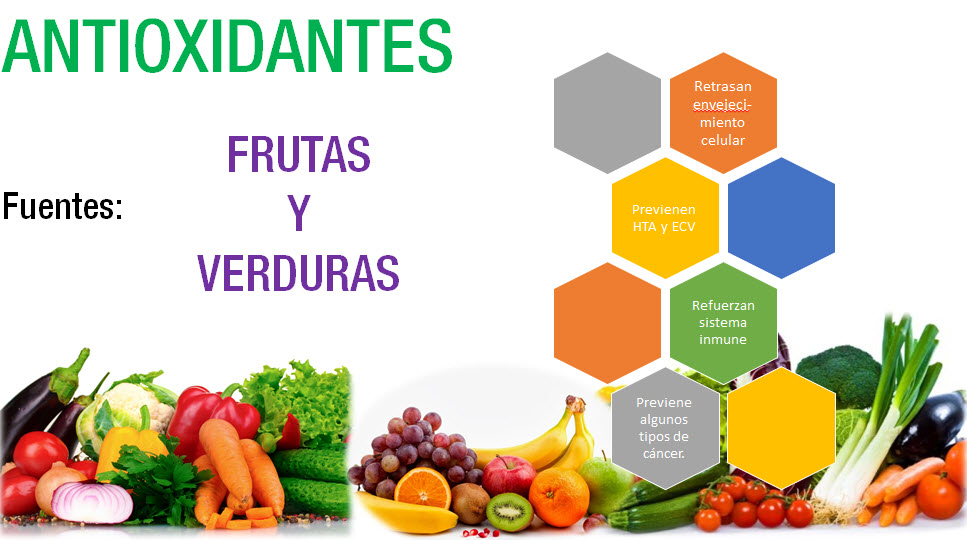 ANTIOXIDANTES

Fuentes:

FRUTAS
Y
VERDURAS

Retrasan envejecimiento celular

Previenen HTA y ECV

Refuerzan sistema inmune

Previene algunos tipos de cáncer.